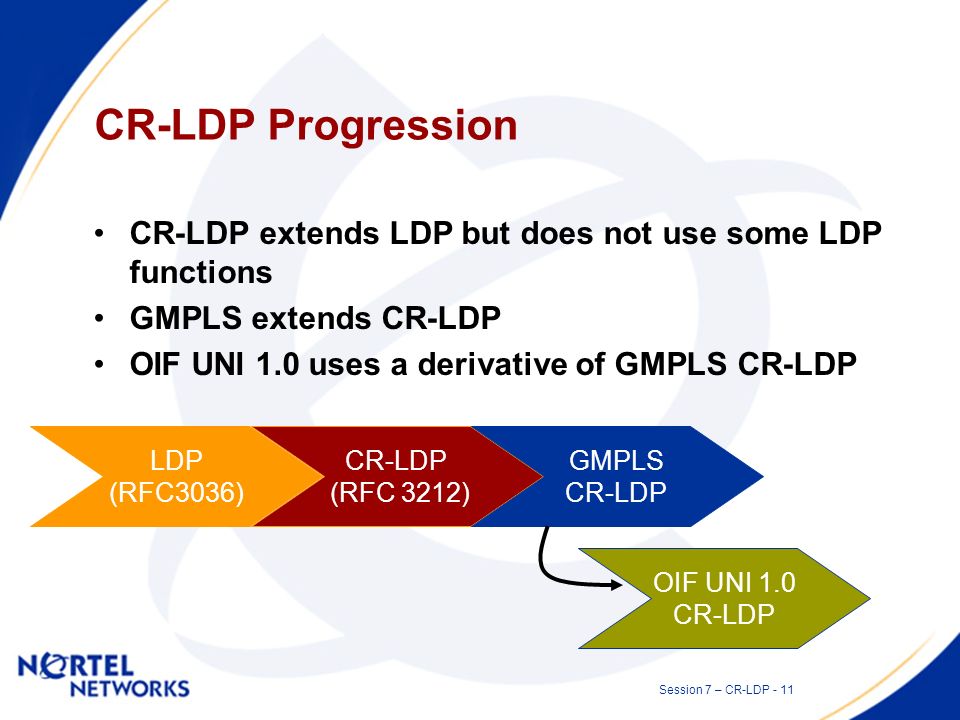 CR-LDP Progression

• CR-LDP extends LDP but does not use some LDP functions
• GMPLS extends CR-LDP
• OIF UNI 1.0 uses a derivative of GMPLS CR-LDP

LDP (RFC3036)

CR-LDP (RFC 3212)

GMPLS CR-LDP

OIF UNI 1.0 CR-LDP

NORTEL NETWORKS

Session 7 – CR-LDP - 11